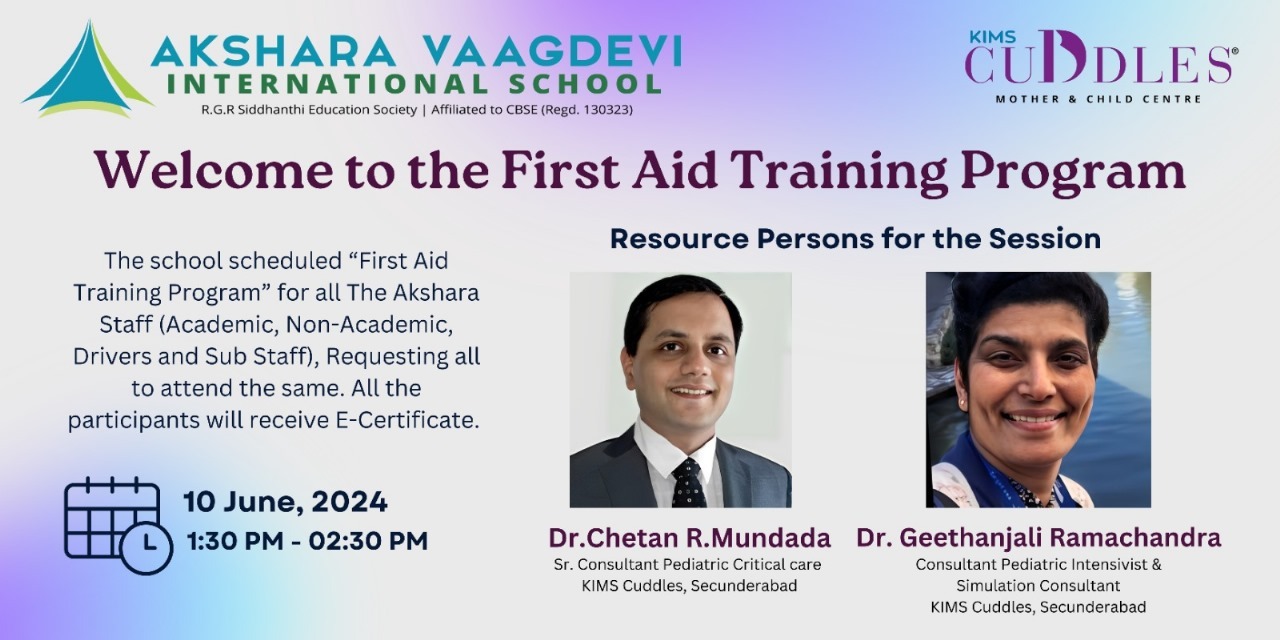 AKSHARA VAAGDEVI
INTERNATIONAL SCHOOL
R.G.R Siddhanthi Education Society | Affiliated to CBSE (Regd. 130323)

KIMS
CUDDLES®
MOTHER & CHILD CENTRE

Welcome to the First Aid Training Program

The school scheduled “First Aid Training Program” for all The Akshara Staff (Academic, Non-Academic, Drivers and Sub Staff), Requesting all to attend the same. All the participants will receive E-Certificate.

10 June, 2024
1:30 PM - 02:30 PM

Resource Persons for the Session

Dr.Chetan R.Mundada
Sr. Consultant Pediatric Critical care
KIMS Cuddles, Secunderabad

Dr. Geethanjali Ramachandra
Consultant Pediatric Intensivist &
Simulation Consultant
KIMS Cuddles, Secunderabad